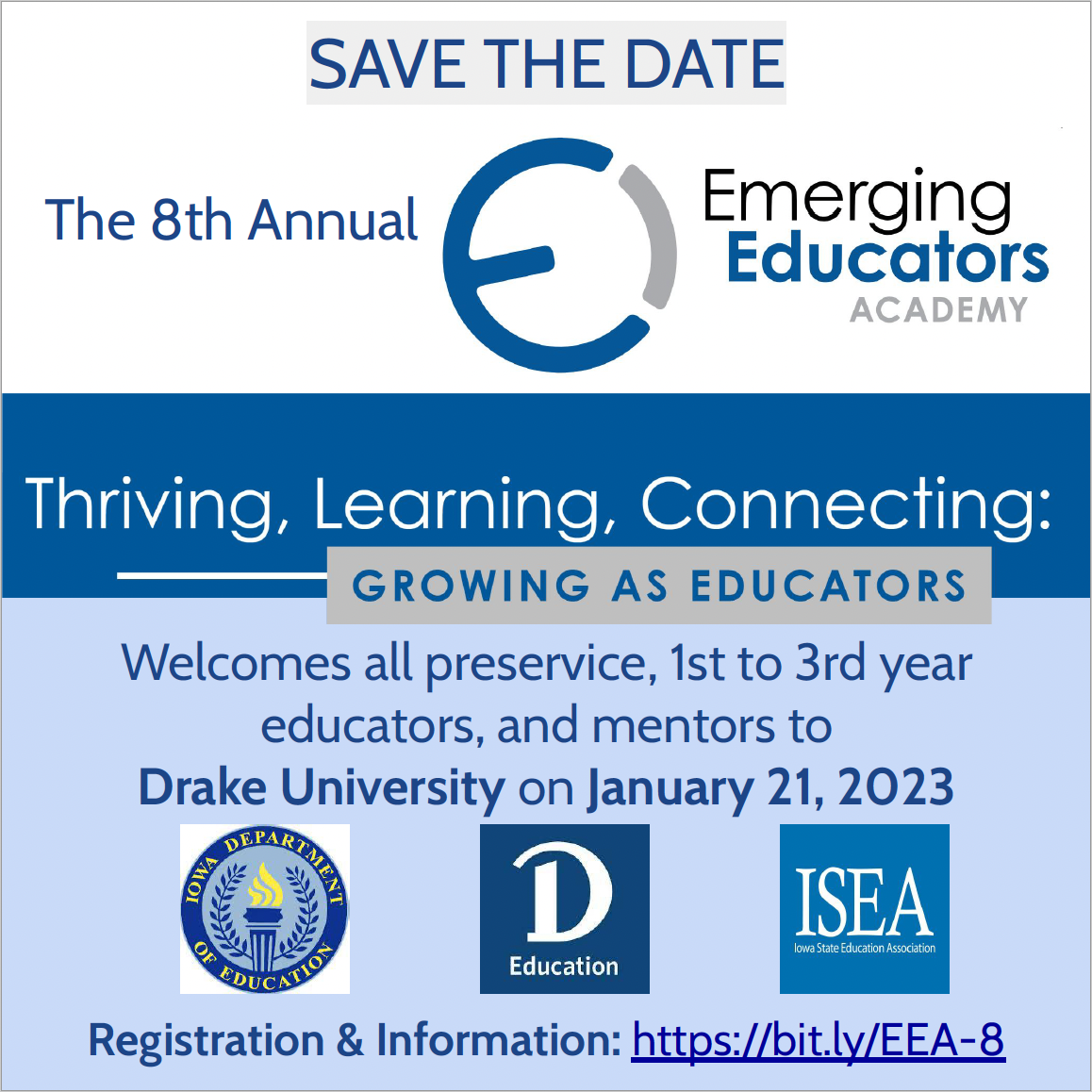 SAVE THE DATE

The 8th Annual

Emerging Educators ACADEMY

Thriving, Learning, Connecting:

GROWING AS EDUCATORS

Welcomes all preservice, 1st to 3rd year educators, and mentors to Drake University on January 21, 2023

IOWA DEPARTMENT OF EDUCATION

D Education

ISEA Iowa State Education Association

Registration & Information: https://bit.ly/EEA-8